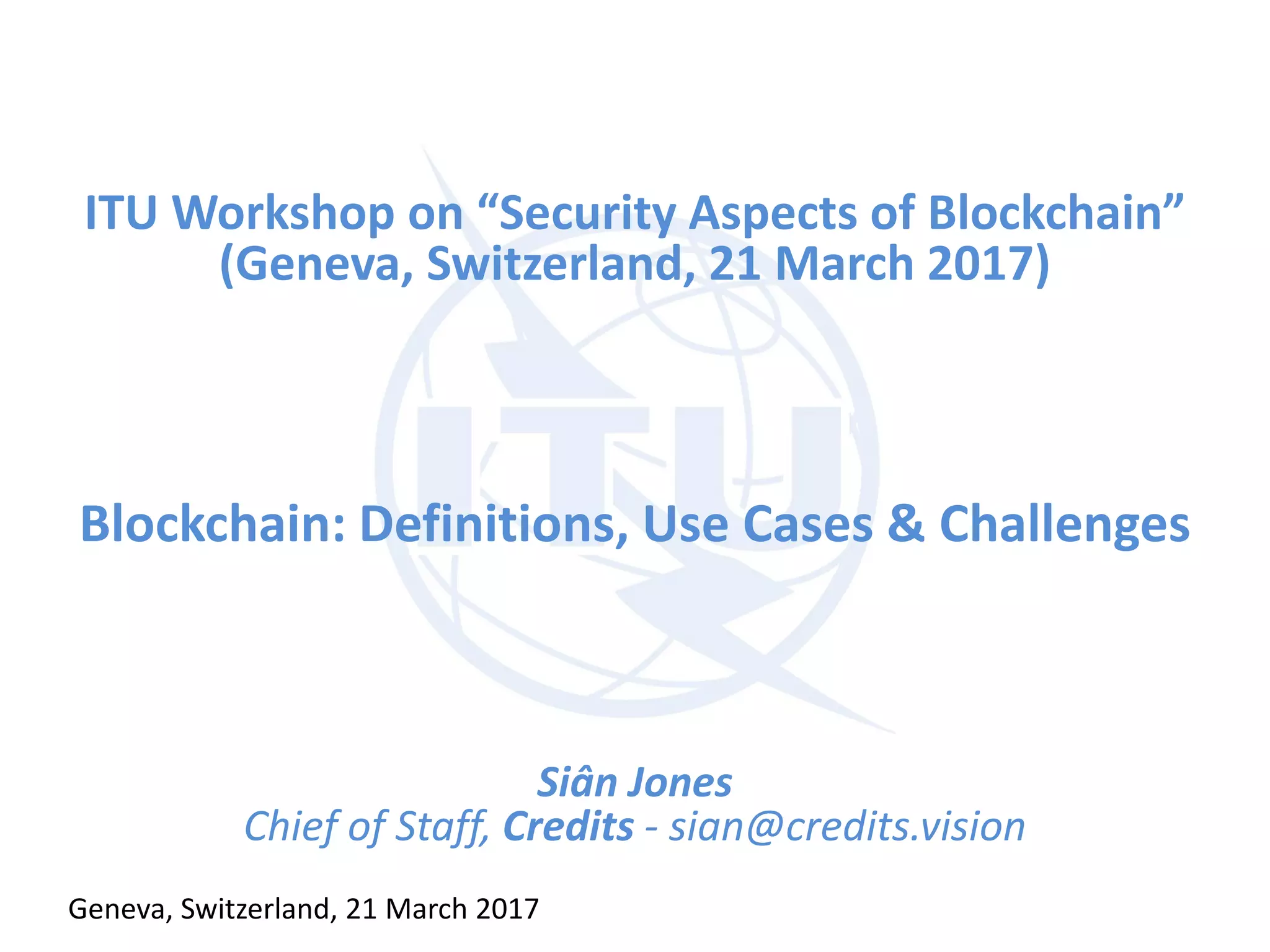 ITU Workshop on “Security Aspects of Blockchain” (Geneva, Switzerland, 21 March 2017)

ITU

Blockchain: Definitions, Use Cases & Challenges

Siân Jones
Chief of Staff, Credits - sian@credits.vision

Geneva, Switzerland, 21 March 2017